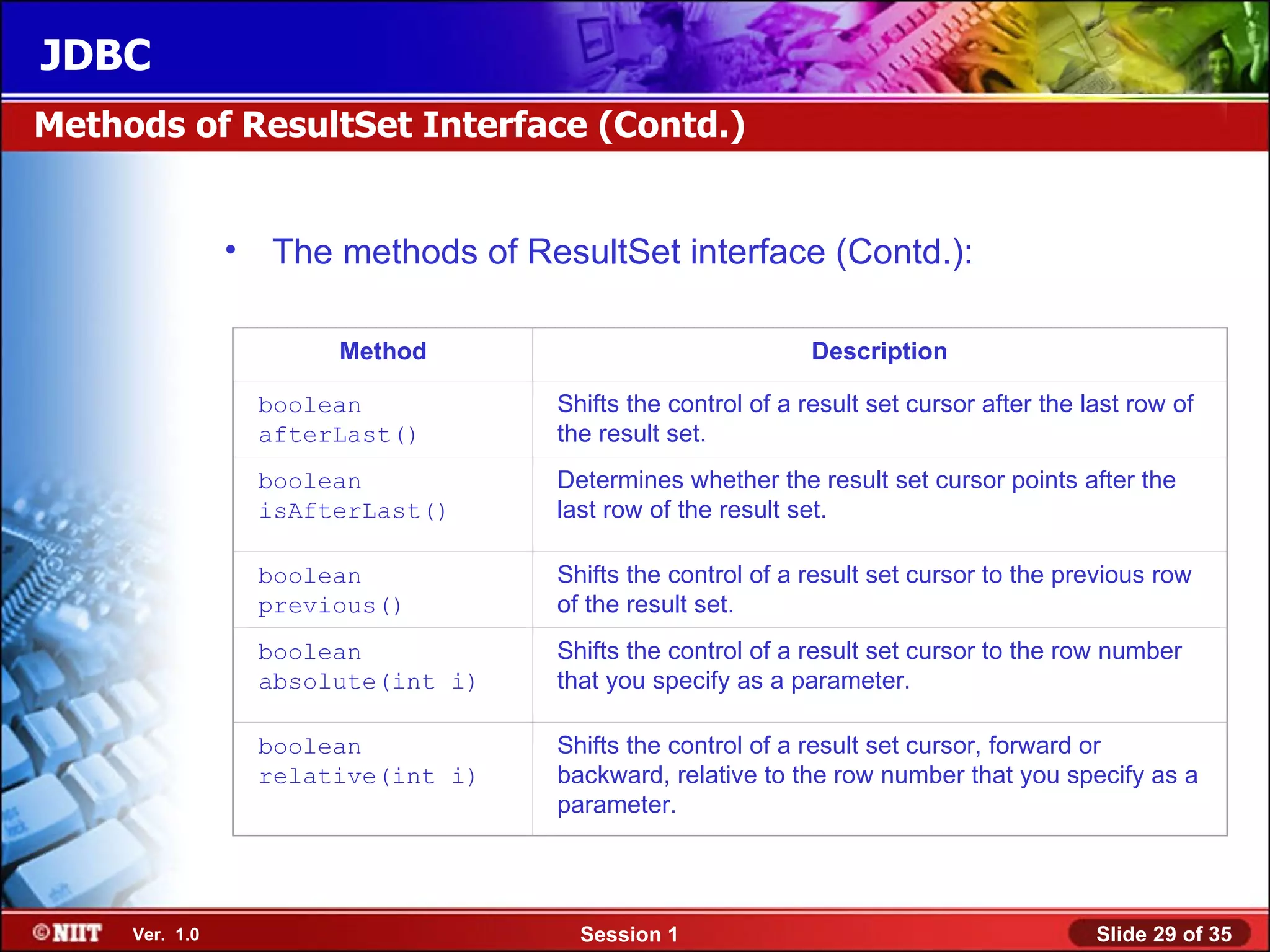 JDBC

Methods of ResultSet Interface (Contd.)

• The methods of ResultSet interface (Contd.):

| Method | Description |
|---|---|
| boolean afterLast() | Shifts the control of a result set cursor after the last row of the result set. |
| boolean isAfterLast() | Determines whether the result set cursor points after the last row of the result set. |
| boolean previous() | Shifts the control of a result set cursor to the previous row of the result set. |
| boolean absolute(int i) | Shifts the control of a result set cursor to the row number that you specify as a parameter. |
| boolean relative(int i) | Shifts the control of a result set cursor, forward or backward, relative to the row number that you specify as a parameter. |

©NIIT Ver. 1.0 Session 1 Slide 29 of 35